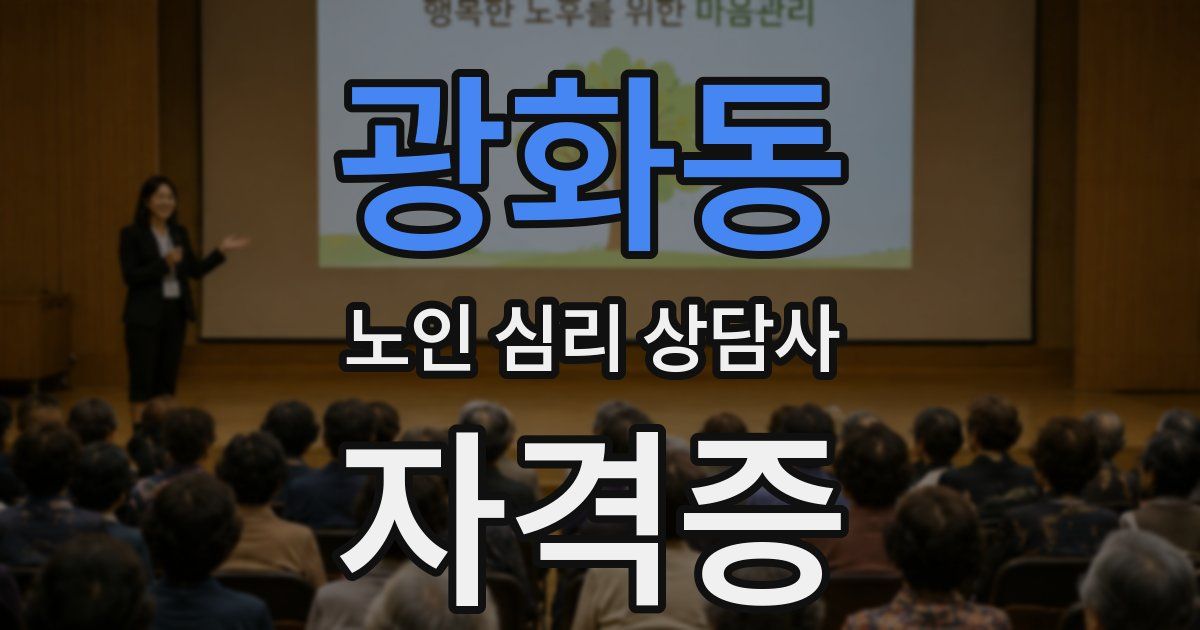 행복한 노후를 위한 마음관리

광화동

노인 심리 상담사

자격증